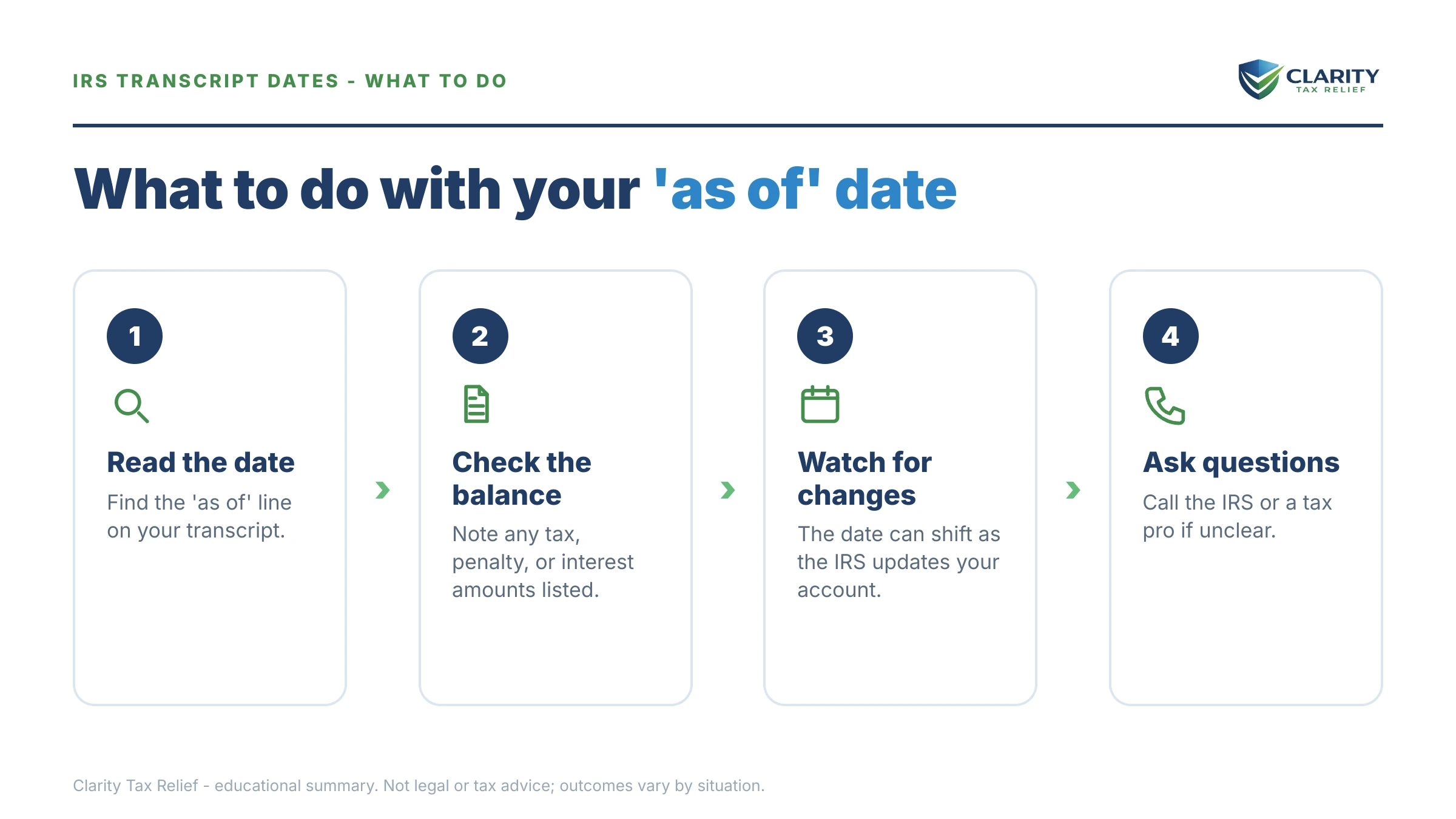 IRS TRANSCRIPT DATES - WHAT TO DO

CLARITY
TAX RELIEF

What to do with your 'as of' date

1

Read the date

Find the 'as of' line on your transcript.

2

Check the balance

Note any tax, penalty, or interest amounts listed.

3

Watch for changes

The date can shift as the IRS updates your account.

4

Ask questions

Call the IRS or a tax pro if unclear.

Clarity Tax Relief - educational summary. Not legal or tax advice; outcomes vary by situation.